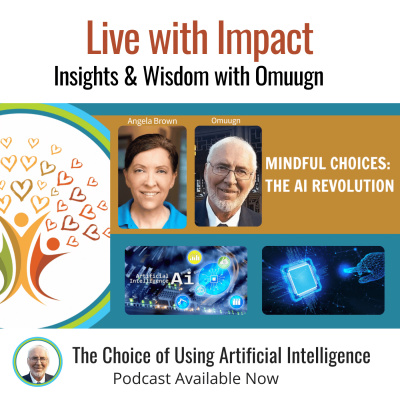 Live with Impact

Insights & Wisdom with Omuugn

Angela Brown

Omuugn

MINDFUL CHOICES: THE AI REVOLUTION

Artificial Intelligence Ai

The Choice of Using Artificial Intelligence

Podcast Available Now